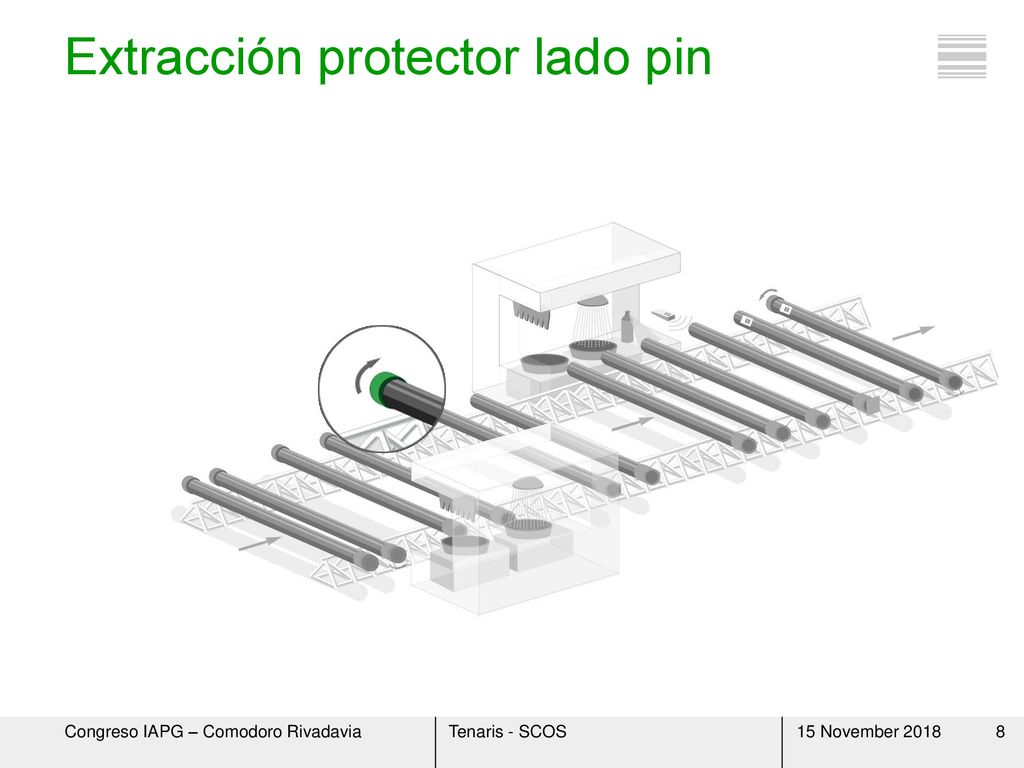 Extracción protector lado pin

Congreso IAPG – Comodoro Rivadavia

Tenaris - SCOS

15 November 2018

8